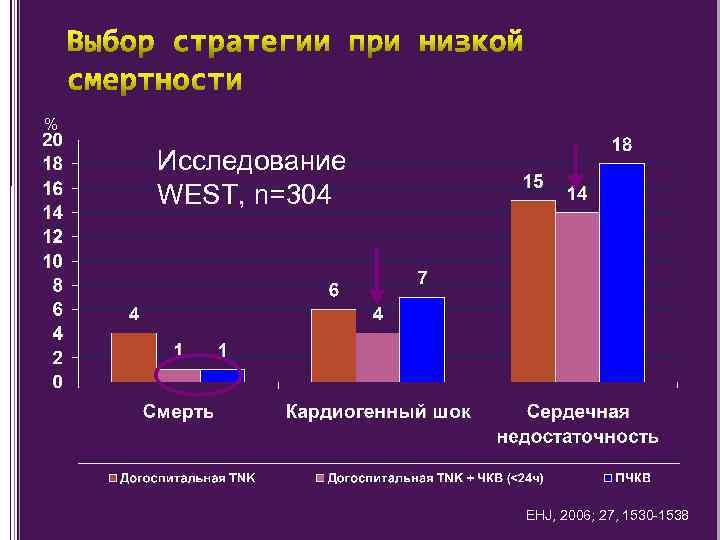 Выбор стратегии при низкой смертности

%
20
18
16
14
12
10
8
6
4
2
0

Исследование WEST, n=304

4
1
1
6
4
7
15
14
18

Смерть
Кардиогенный шок
Сердечная недостаточность

Догоспитальная TNK
Догоспитальная TNK + ЧКВ (<24ч)
ПЧКВ

EHJ, 2006; 27, 1530-1538